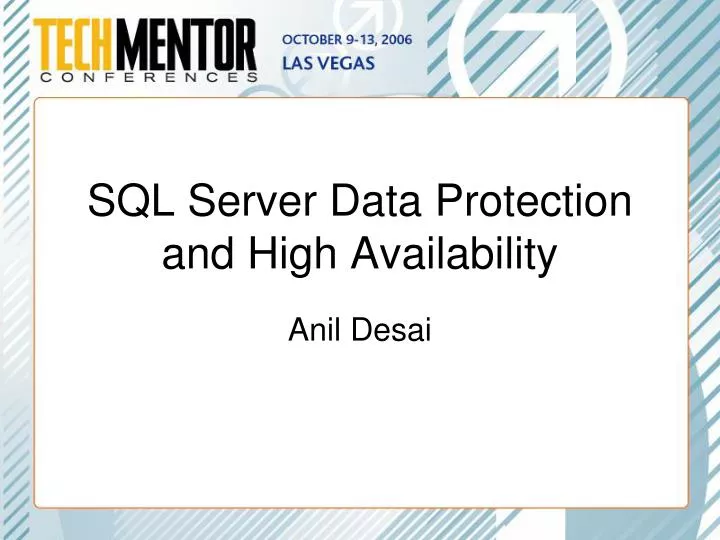 TECHMENTOR
CONFERENCES

OCTOBER 9-13, 2006
LAS VEGAS

SQL Server Data Protection and High Availability

Anil Desai